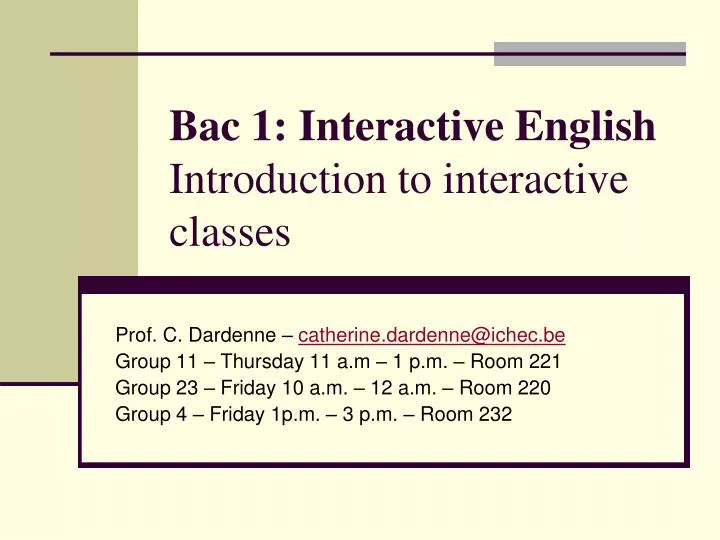 Bac 1: Interactive English
Introduction to interactive classes

Prof. C. Dardenne – catherine.dardenne@ichec.be
Group 11 – Thursday 11 a.m – 1 p.m. – Room 221
Group 23 – Friday 10 a.m. – 12 a.m. – Room 220
Group 4 – Friday 1p.m. – 3 p.m. – Room 232